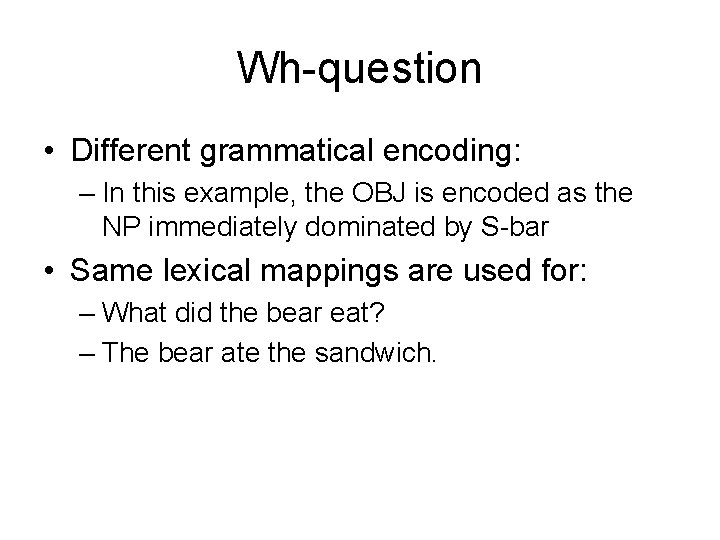 Wh-question

• Different grammatical encoding:
– In this example, the OBJ is encoded as the NP immediately dominated by S-bar

• Same lexical mappings are used for:
– What did the bear eat?
– The bear ate the sandwich.